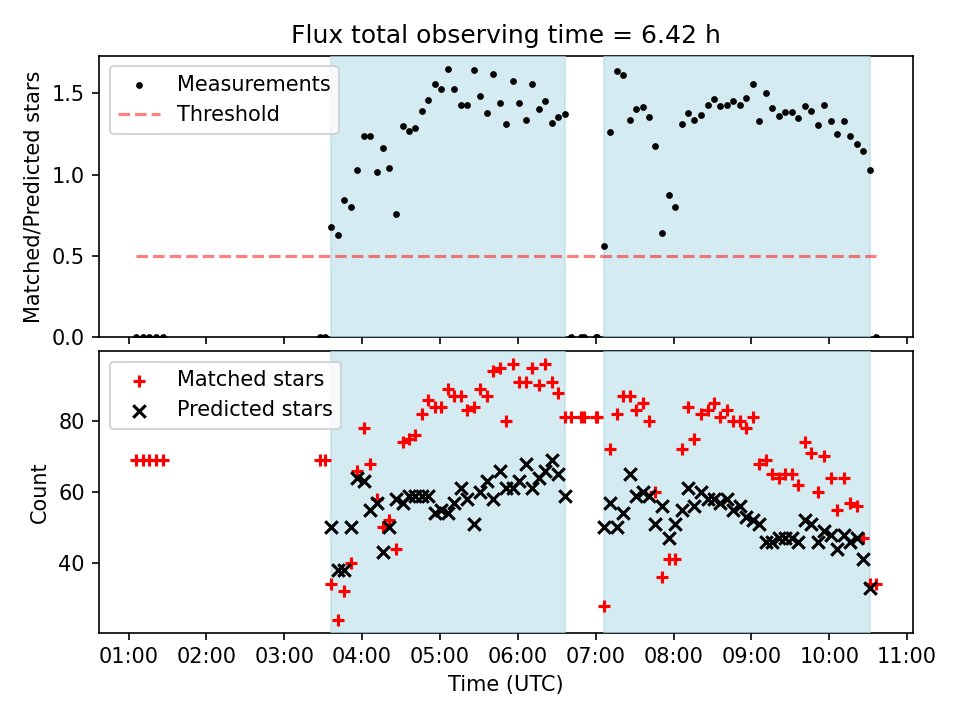 Flux total observing time = 6.42 h

Measurements
Threshold

Matched/Predicted stars

1.5
1.0
0.5
0.0

Matched stars
Predicted stars

Count

80
60
40

01:00 02:00 03:00 04:00 05:00 06:00 07:00 08:00 09:00 10:00 11:00

Time (UTC)